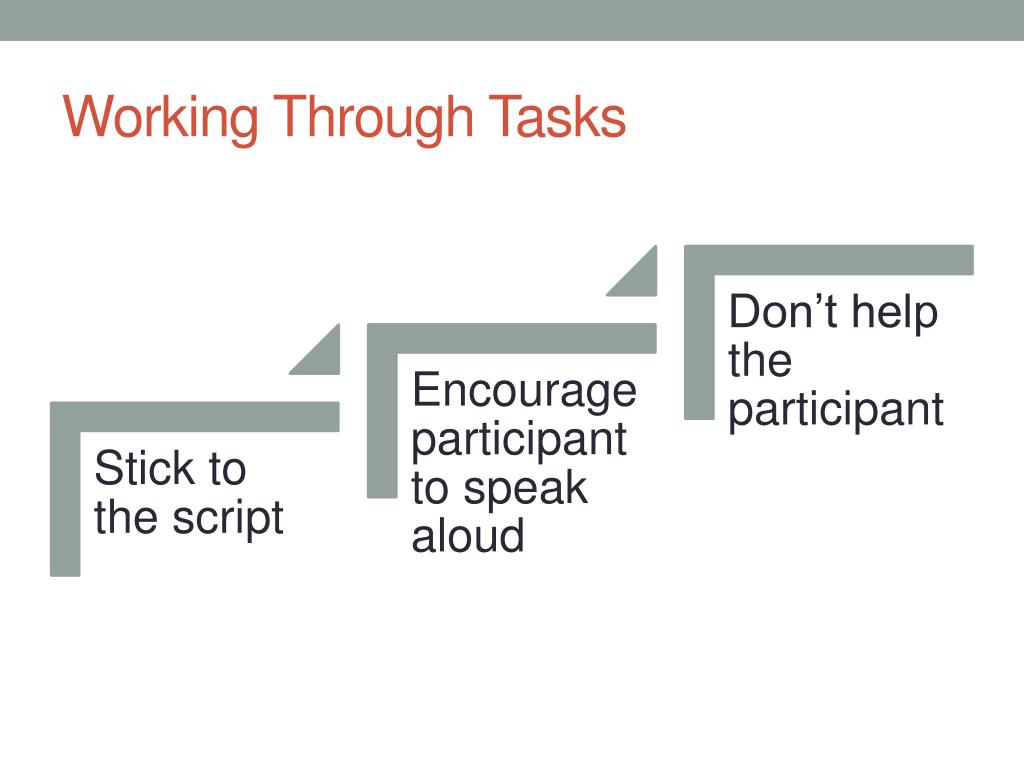 Working Through Tasks

Stick to the script

Encourage participant to speak aloud

Don’t help the participant